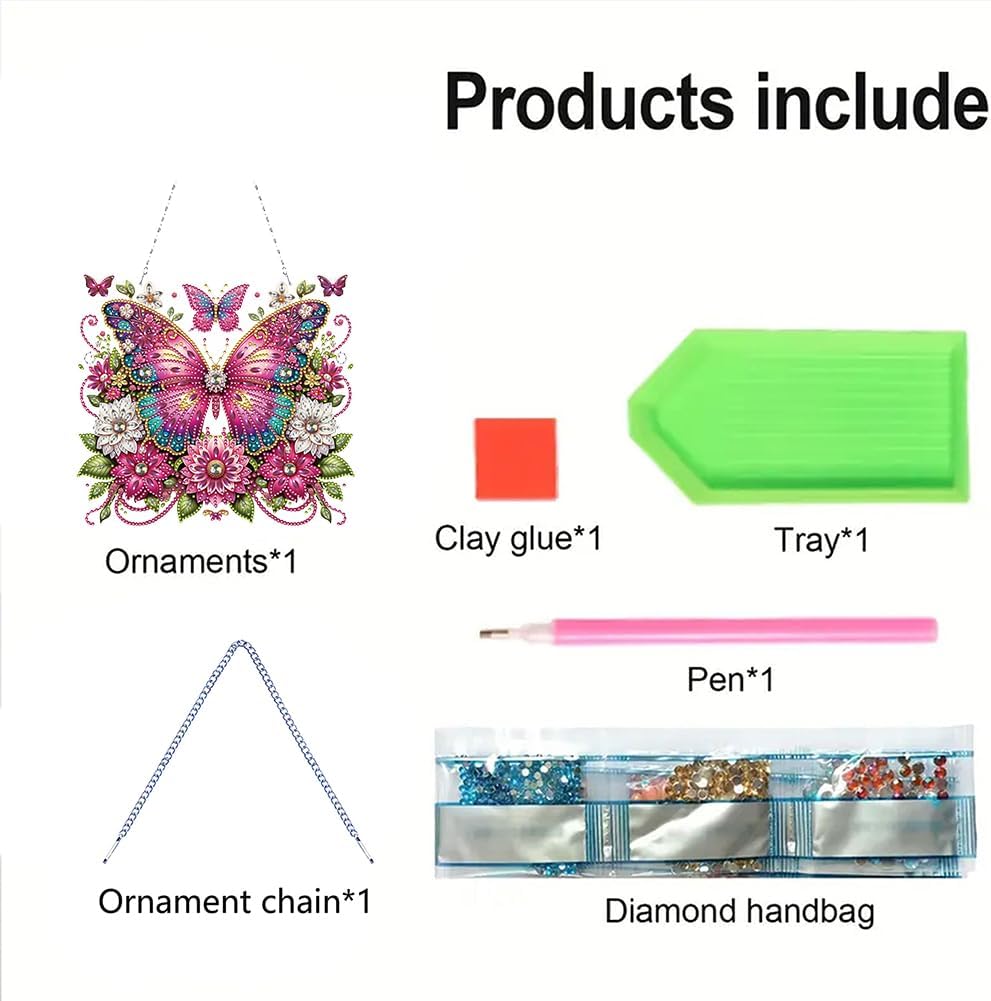 Products include

Ornaments*1

Clay glue*1

Tray*1

Pen*1

Ornament chain*1

Diamond handbag